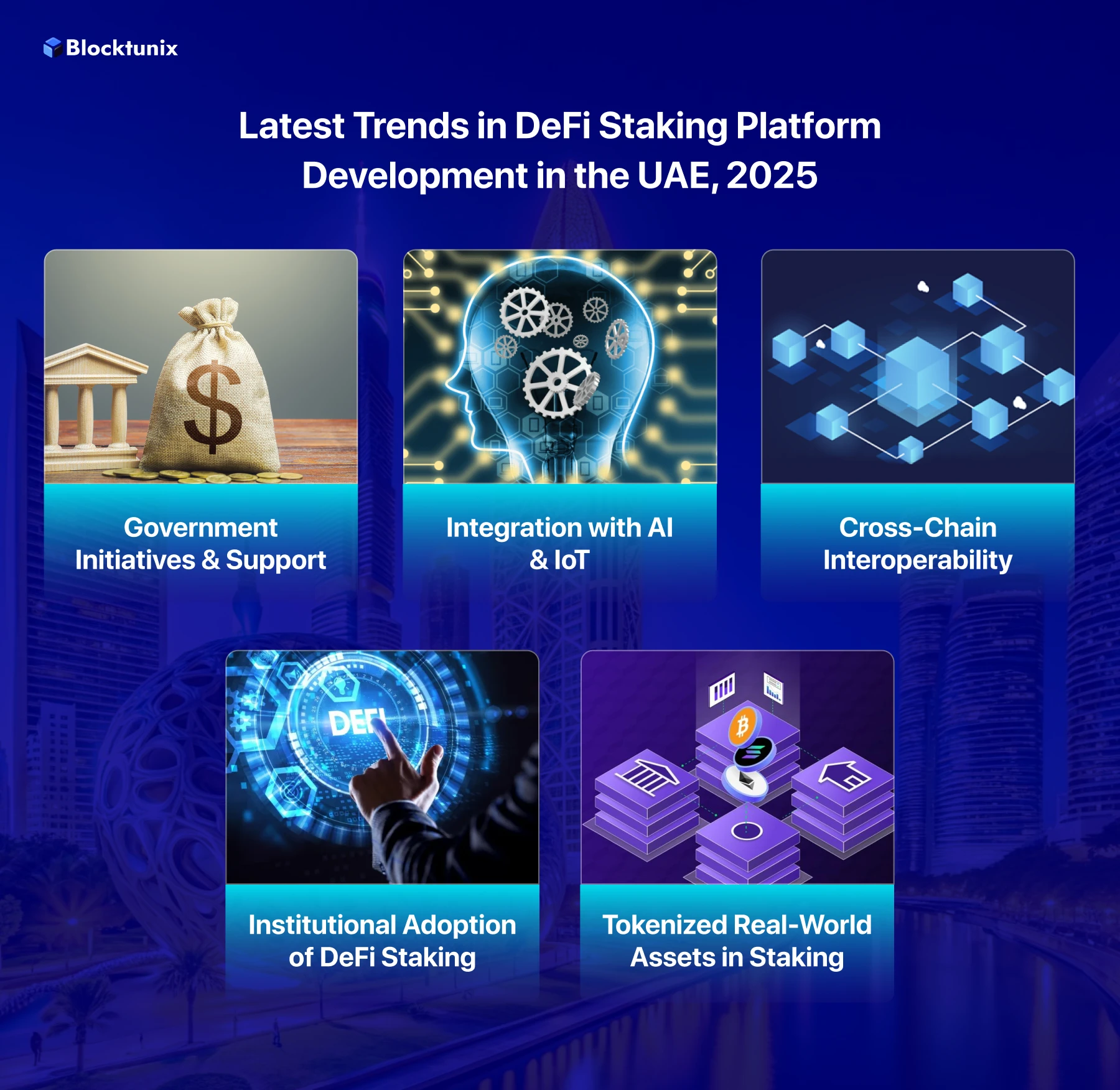 Blocktunix

Latest Trends in DeFi Staking Platform Development in the UAE, 2025

$

Government Initiatives & Support

Integration with AI & IoT

Cross-Chain Interoperability

DEFI

Institutional Adoption of DeFi Staking

Tokenized Real-World Assets in Staking